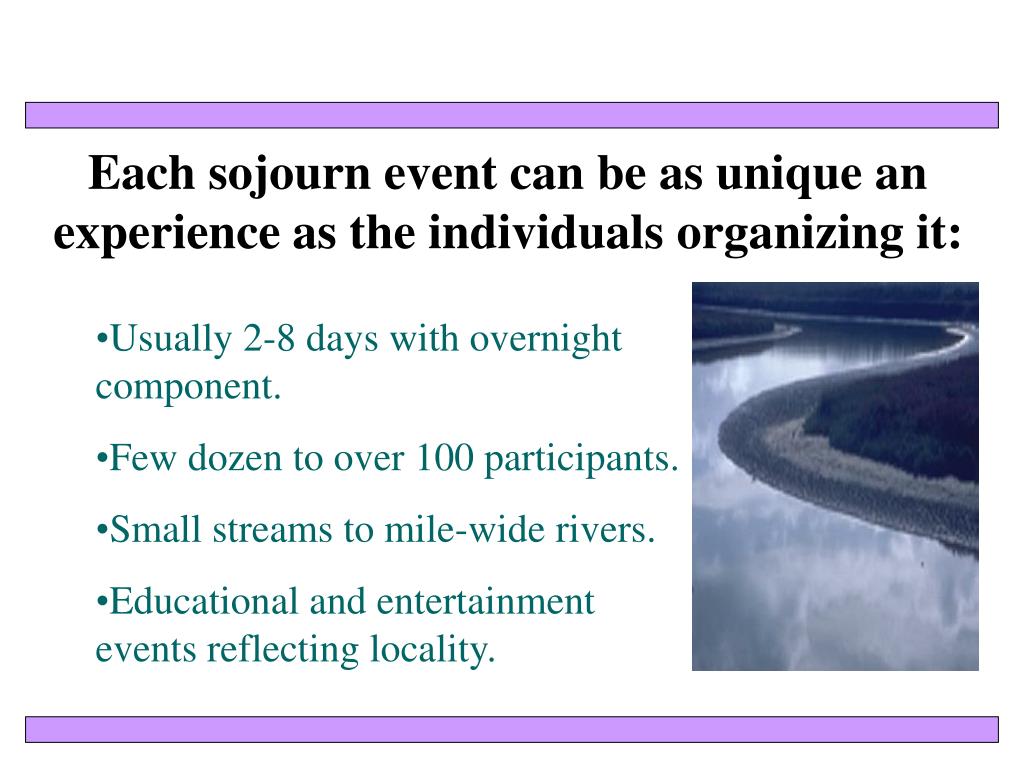 Each sojourn event can be as unique an experience as the individuals organizing it:

•Usually 2-8 days with overnight component.

•Few dozen to over 100 participants.

•Small streams to mile-wide rivers.

•Educational and entertainment events reflecting locality.